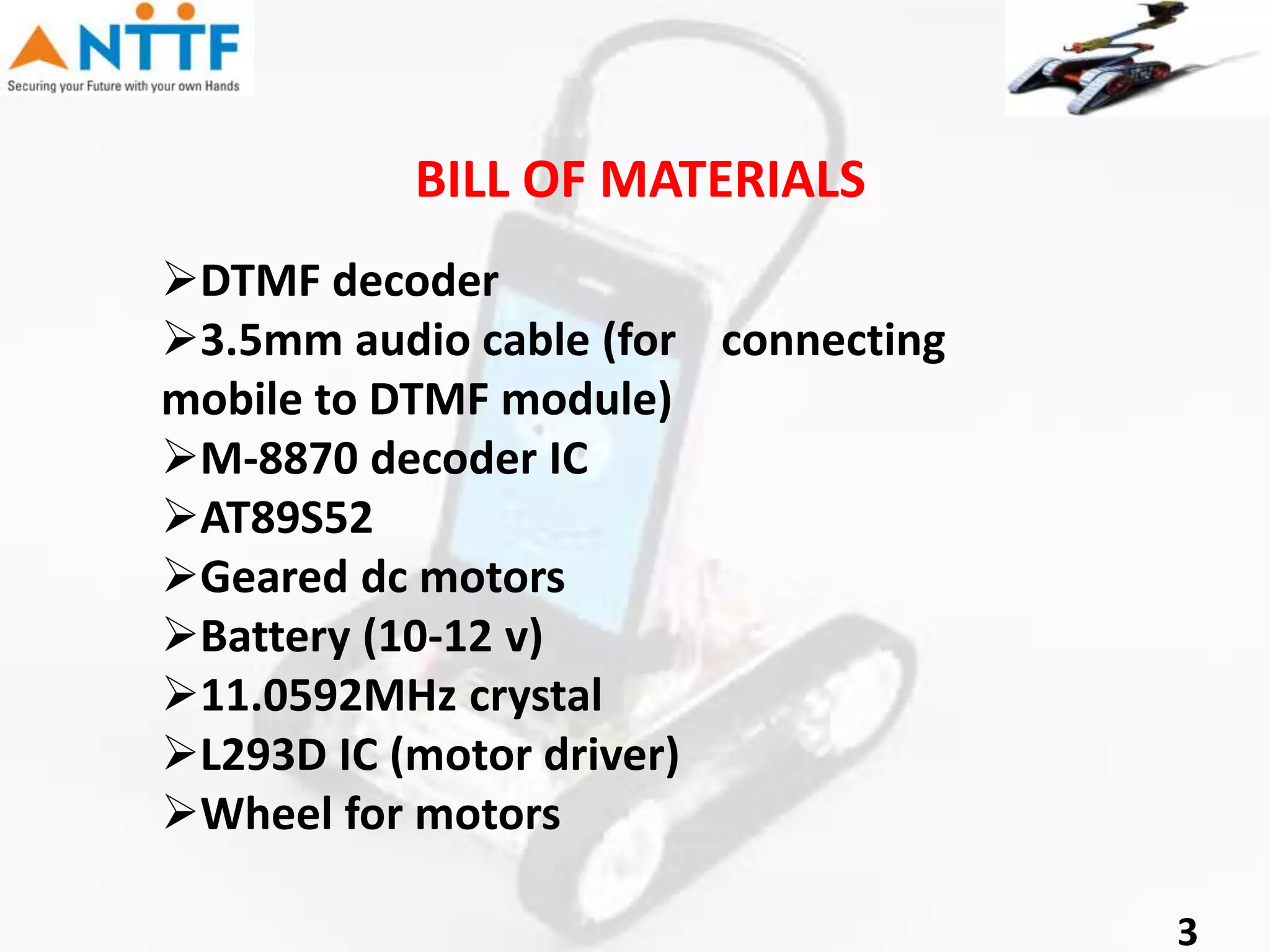 NTTF
Securing your Future with your own Hands

BILL OF MATERIALS

➢DTMF decoder
➢3.5mm audio cable (for connecting mobile to DTMF module)
➢M-8870 decoder IC
➢AT89S52
➢Geared dc motors
➢Battery (10-12 v)
➢11.0592MHz crystal
➢L293D IC (motor driver)
➢Wheel for motors

3